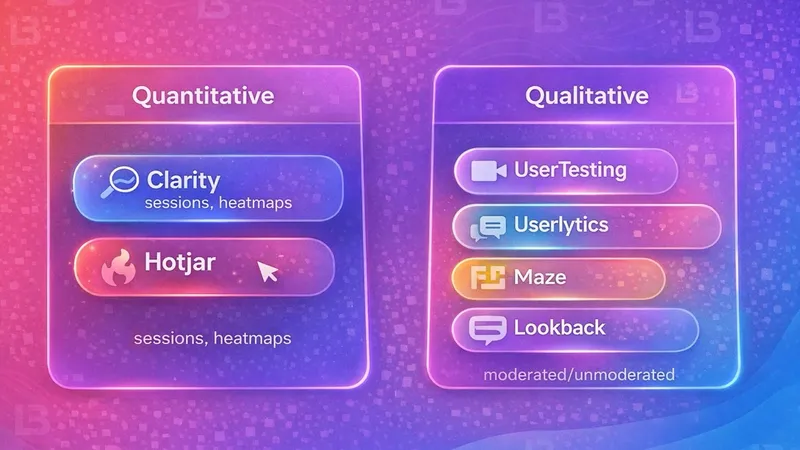 Quantitative

Clarity
sessions, heatmaps

Hotjar

sessions, heatmaps

Qualitative

UserTesting

Userlytics

Maze

Lookback

moderated/unmoderated